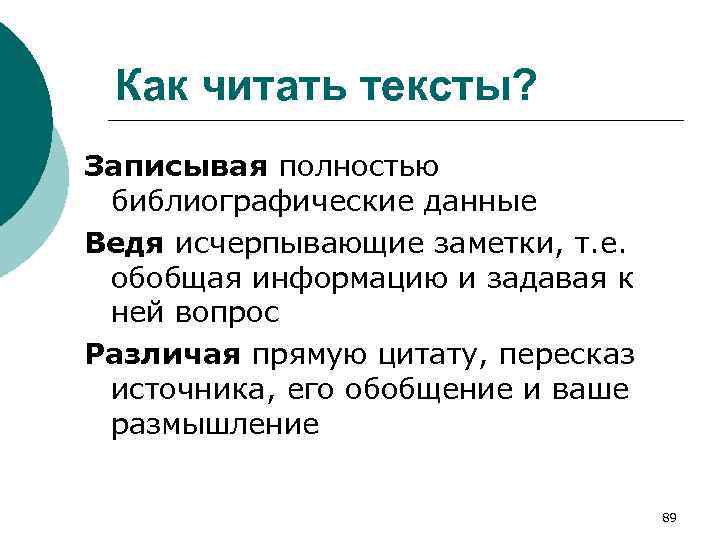 Как читать тексты?

Записывая полностью библиографические данные

Ведя исчерпывающие заметки, т.е. обобщая информацию и задавая к ней вопрос

Различая прямую цитату, пересказ источника, его обобщение и ваше размышление

89